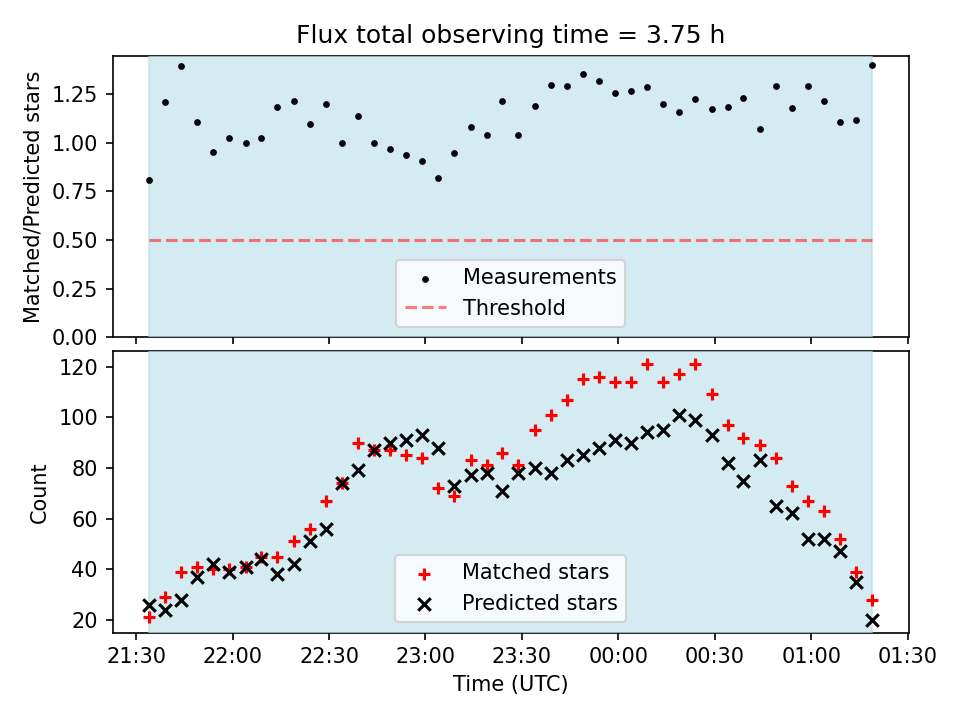 Flux total observing time = 3.75 h

Matched/Predicted stars

1.25
1.00
0.75
0.50
0.25
0.00

Measurements
Threshold

Count

120
100
80
60
40
20

Matched stars
Predicted stars

21:30 22:00 22:30 23:00 23:30 00:00 00:30 01:00 01:30

Time (UTC)